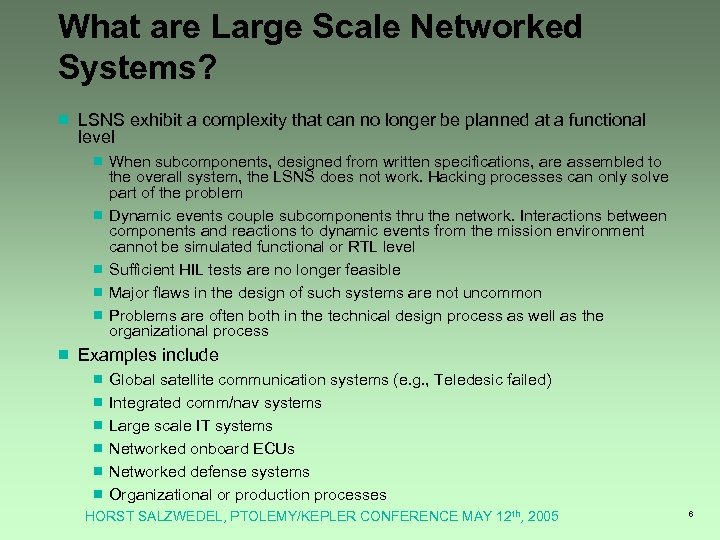 What are Large Scale Networked Systems?

LSNS exhibit a complexity that can no longer be planned at a functional level

When subcomponents, designed from written specifications, are assembled to the overall system, the LSNS does not work. Hacking processes can only solve part of the problem

Dynamic events couple subcomponents thru the network. Interactions between components and reactions to dynamic events from the mission environment cannot be simulated functional or RTL level

Sufficient HIL tests are no longer feasible

Major flaws in the design of such systems are not uncommon

Problems are often both in the technical design process as well as the organizational process

Examples include

Global satellite communication systems (e.g., Teledesic failed)

Integrated comm/nav systems

Large scale IT systems

Networked onboard ECUs

Networked defense systems

Organizational or production processes

HORST SALZWEDEL, PTOLEMY/KEPLER CONFERENCE MAY 12$^{th}$, 2005

6